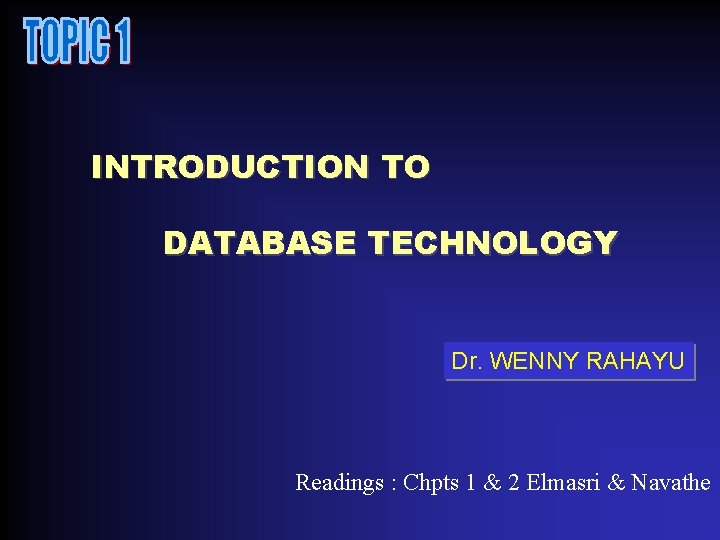 TOPIC 1

INTRODUCTION TO

DATABASE TECHNOLOGY

Dr. WENNY RAHAYU

Readings : Chpts 1 & 2 Elmasri & Navathe